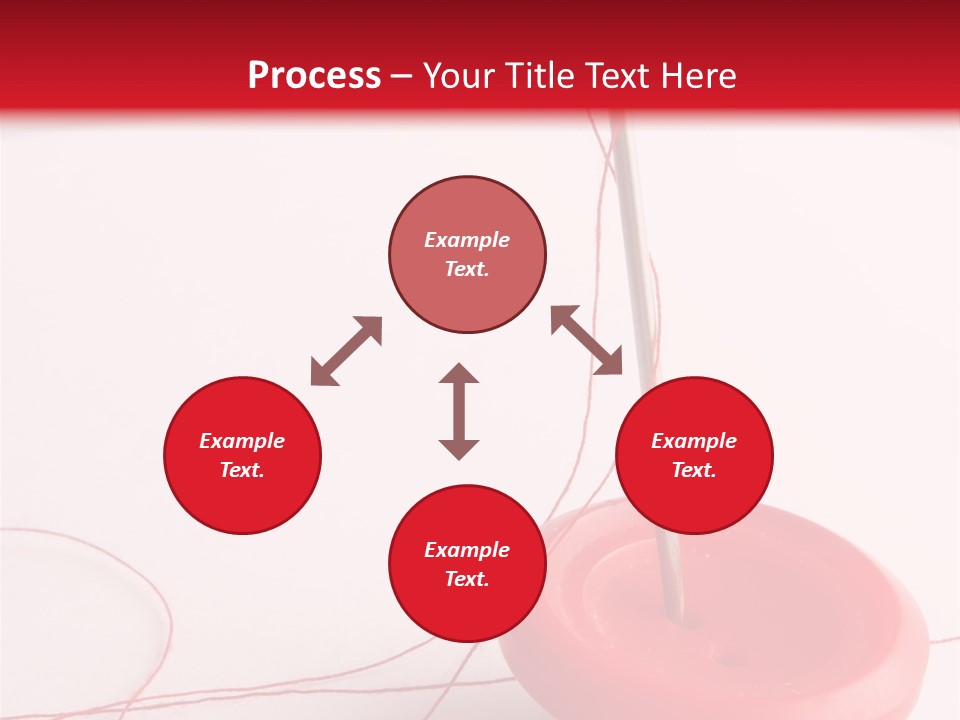 Process – Your Title Text Here

Example Text.

Example Text.

Example Text.

Example Text.